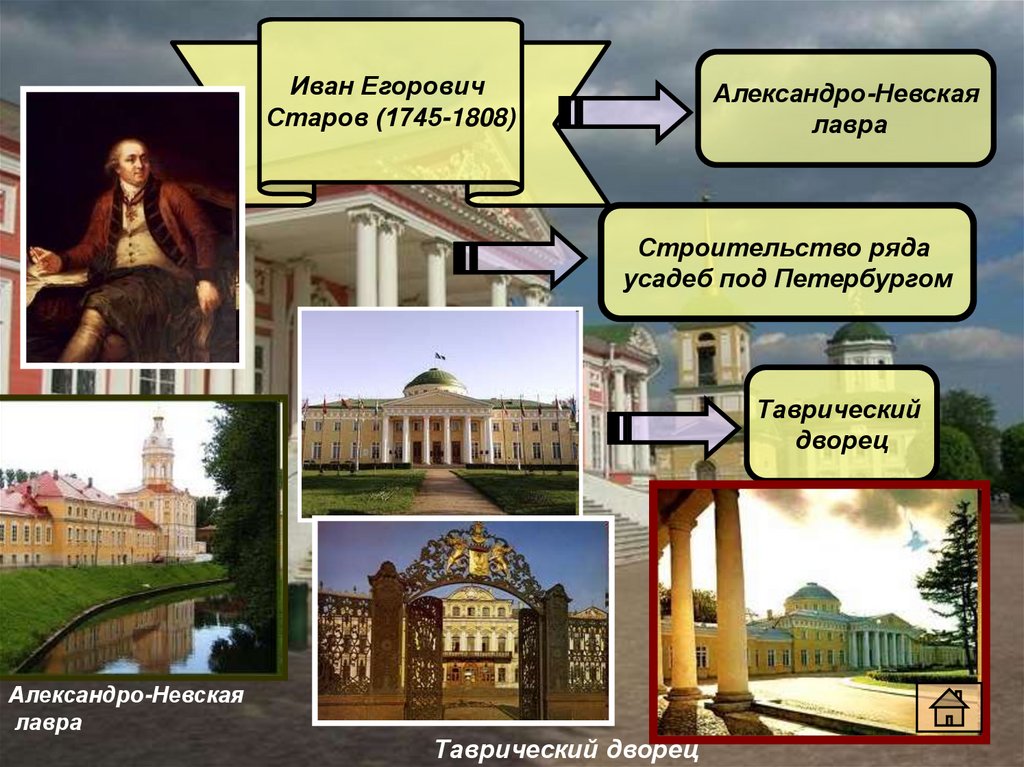 Иван Егорович Старов (1745-1808)

Александро-Невская лавра

Строительство ряда усадеб под Петербургом

Таврический дворец

Александро-Невская лавра

Таврический дворец